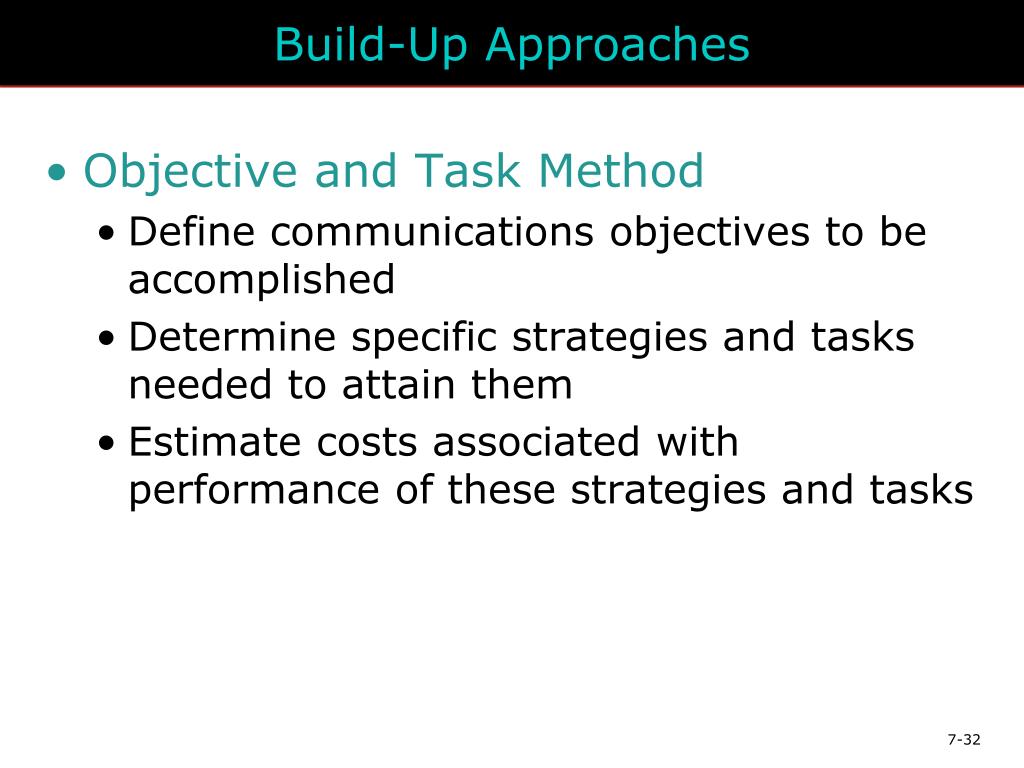 Build-Up Approaches

• Objective and Task Method
  • Define communications objectives to be accomplished
  • Determine specific strategies and tasks needed to attain them
  • Estimate costs associated with performance of these strategies and tasks

7-32